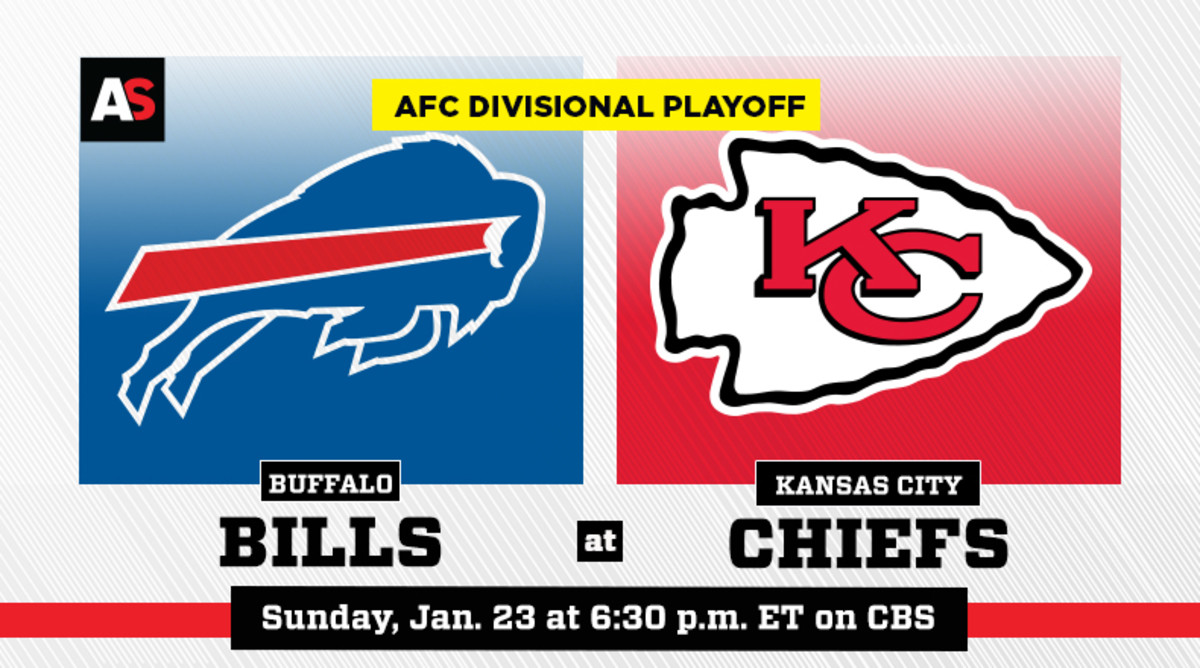 AS

AFC DIVISIONAL PLAYOFF

KC

BUFFALO
BILLS

at

KANSAS CITY
CHIEFS

Sunday, Jan. 23 at 6:30 p.m. ET on CBS